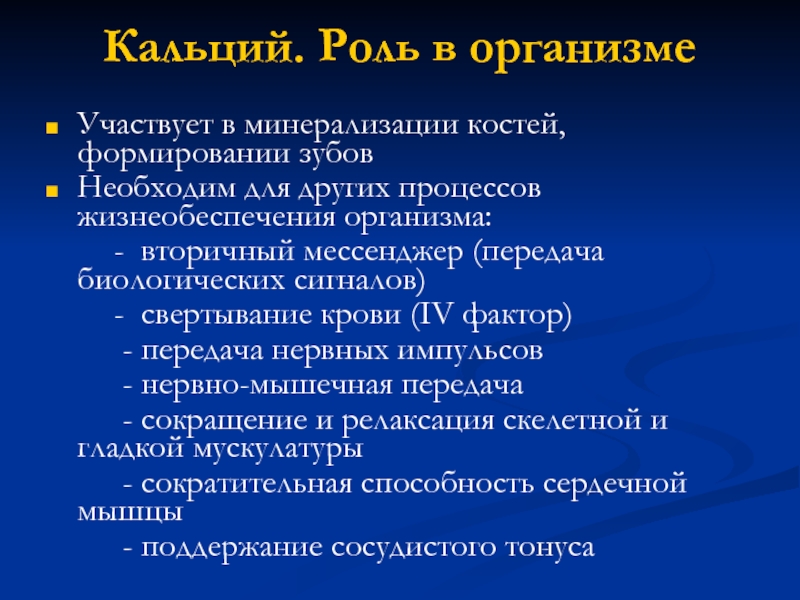 Кальций. Роль в организме

Участвует в минерализации костей, формировании зубов

Необходим для других процессов жизнеобеспечения организма:

- вторичный мессенджер (передача биологических сигналов)

- свертывание крови (IV фактор)

- передача нервных импульсов

- нервно-мышечная передача

- сокращение и релаксация скелетной и гладкой мускулатуры

- сократительная способность сердечной мышцы

- поддержание сосудистого тонуса